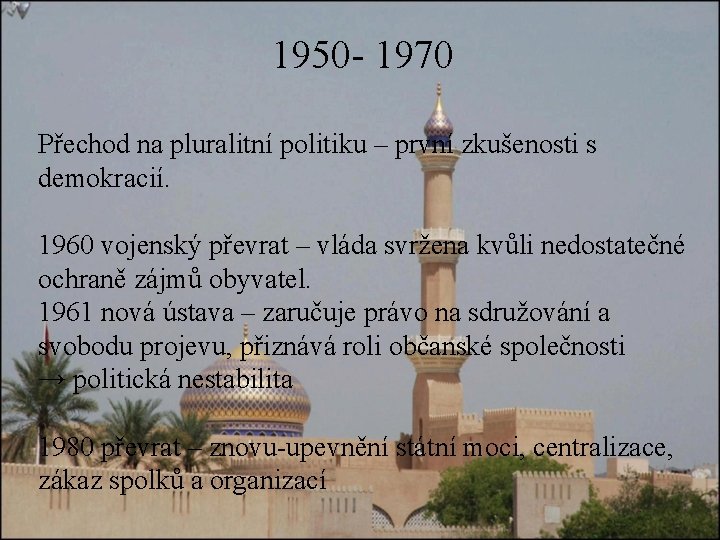 1950- 1970

Přechod na pluralitní politiku – první zkušenosti s demokracií.

1960 vojenský převrat – vláda svržena kvůli nedostatečné ochraně zájmů obyvatel.
1961 nová ústava – zaručuje právo na sdružování a svobodu projevu, přiznává roli občanské společnosti → politická nestabilita

1980 převrat – znovu-upevnění státní moci, centralizace, zákaz spolků a organizací